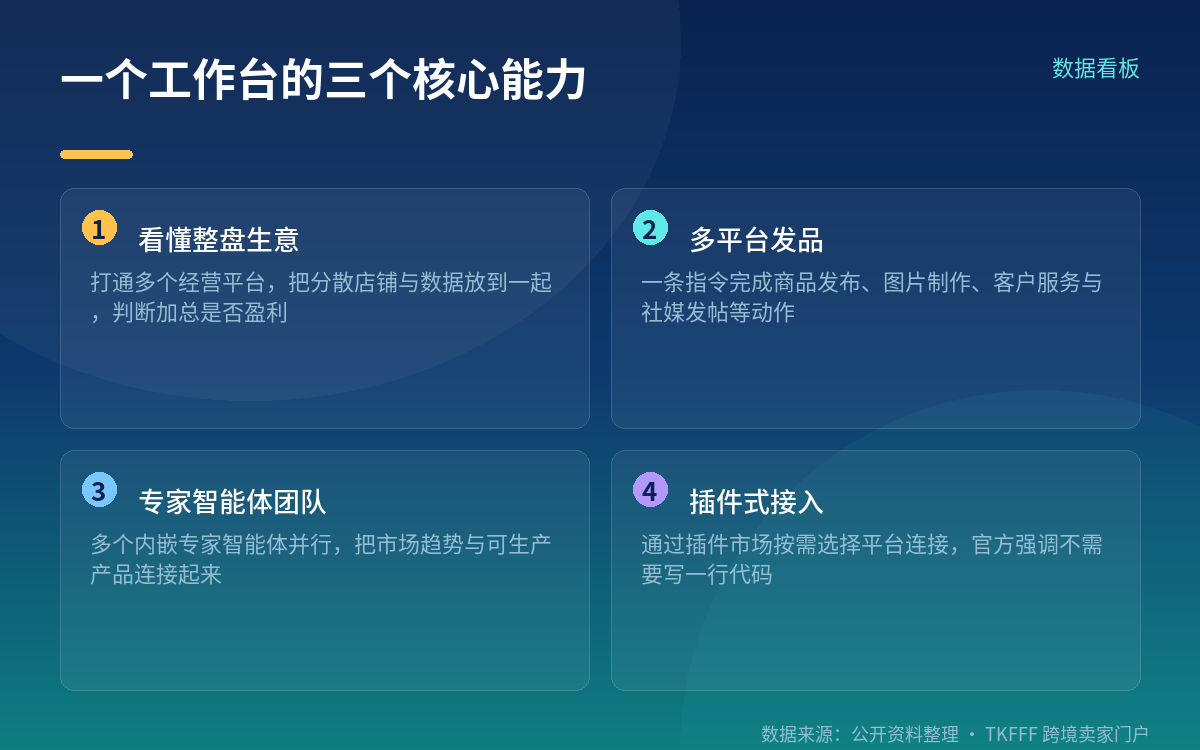 一个工作台的三个核心能力

数据看板

1 看懂整盘生意

打通多个经营平台，把分散店铺与数据放到一起，判断加总是否盈利

2 多平台发品

一条指令完成商品发布、图片制作、客户服务与社媒发帖等动作

3 专家智能体团队

多个内嵌专家智能体并行，把市场趋势与可生产产品连接起来

4 插件式接入

通过插件市场按需选择平台连接，官方强调不需要写一行代码

数据来源：公开资料整理 · TKFFF 跨境卖家门户